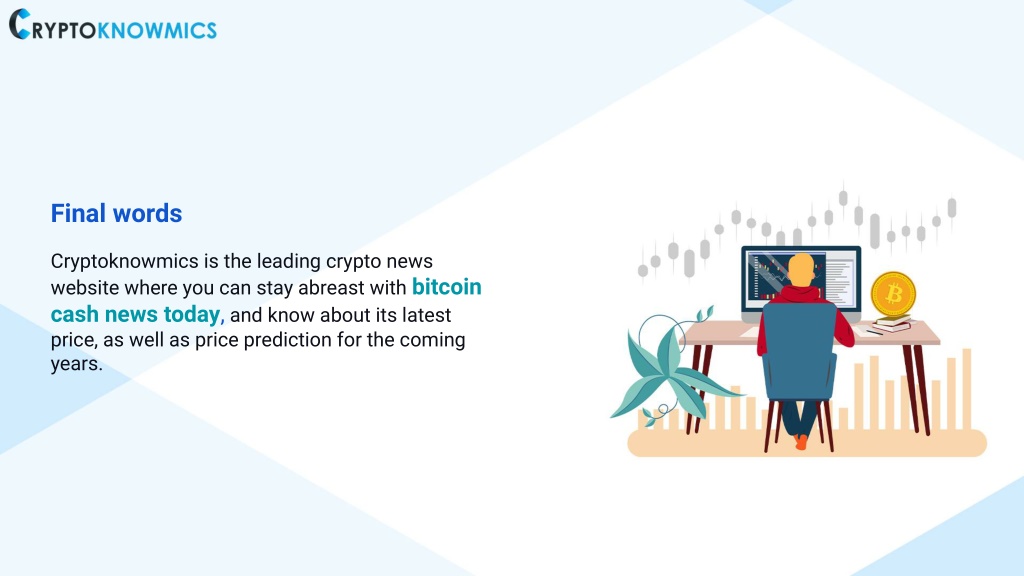 CRYPTOKNOWMICS

Final words

Cryptoknowmics is the leading crypto news website where you can stay abreast with bitcoin cash news today, and know about its latest price, as well as price prediction for the coming years.